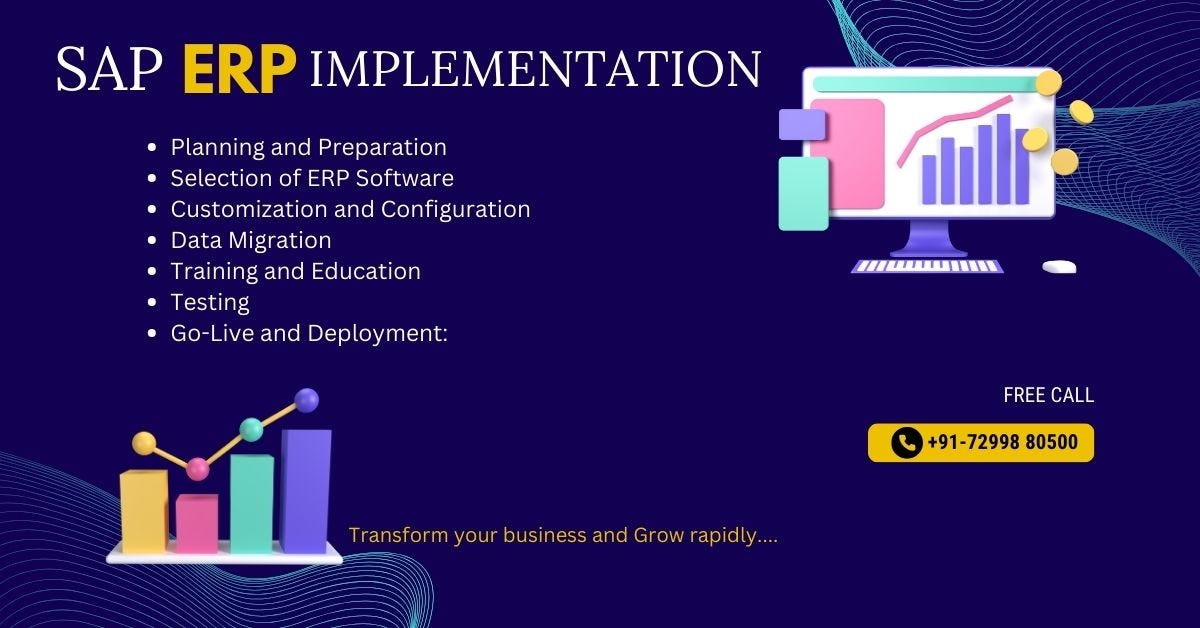 SAP ERP IMPLEMENTATION

- Planning and Preparation
- Selection of ERP Software
- Customization and Configuration
- Data Migration
- Training and Education
- Testing
- Go-Live and Deployment:

FREE CALL

+91-72998 80500

Transform your business and Grow rapidly....